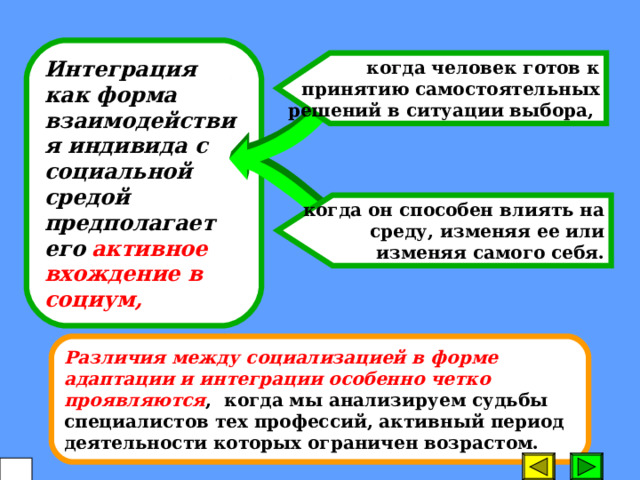 Интеграция как форма взаимодействия индивида с социальной средой предполагает его активное вхождение в социум,

когда человек готов к принятию самостоятельных решений в ситуации выбора,

когда он способен влиять на среду, изменяя ее или изменяя самого себя.

Различия между социализацией в форме адаптации и интеграции особенно четко проявляются, когда мы анализируем судьбы специалистов тех профессий, активный период деятельности которых ограничен возрастом.